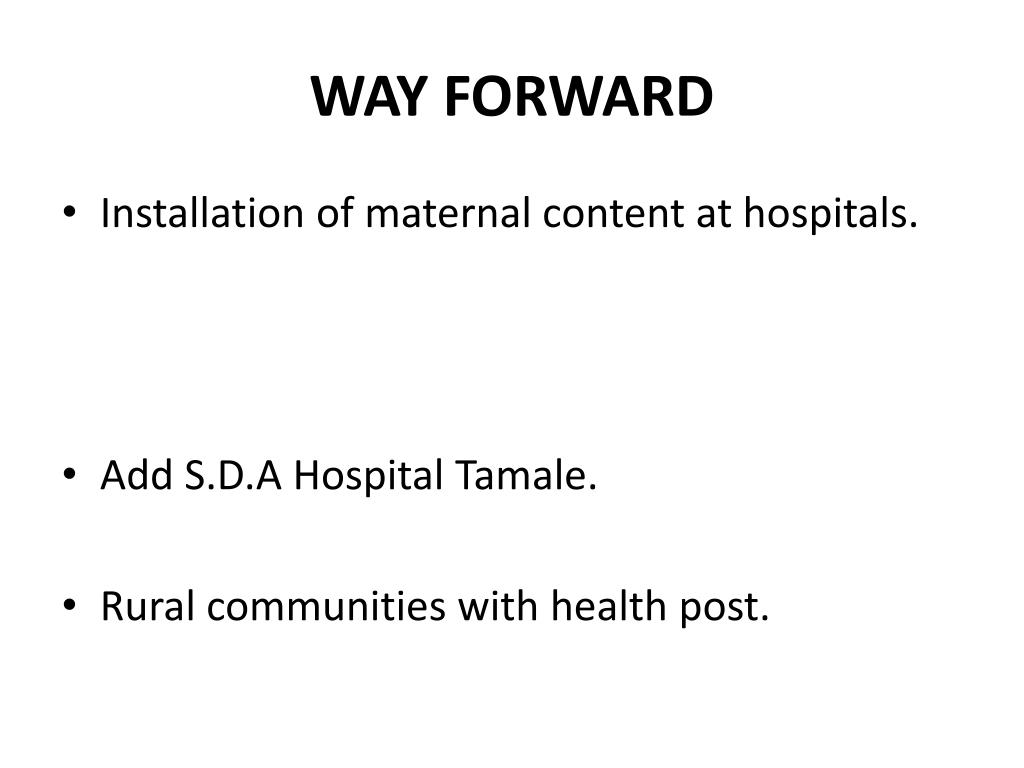 WAY FORWARD

• Installation of maternal content at hospitals.

• Add S.D.A Hospital Tamale.

• Rural communities with health post.